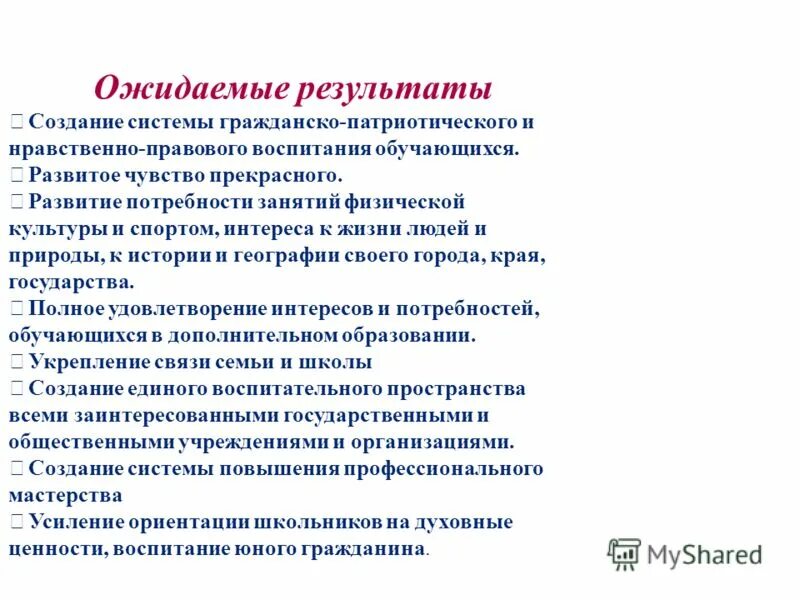 Ожидаемые результаты

 Создание системы гражданско-патриотического и нравственно-правового воспитания обучающихся.
 Развитое чувство прекрасного.
 Развитие потребности занятий физической культуры и спортом, интереса к жизни людей и природы, к истории и географии своего города, края, государства.
 Полное удовлетворение интересов и потребностей, обучающихся в дополнительном образовании.
 Укрепление связи семьи и школы
 Создание единого воспитательного пространства всеми заинтересованными государственными и общественными учреждениями и организациями.
 Создание системы повышения профессионального мастерства
 Усиление ориентации школьников на духовные ценности, воспитание юного гражданина.

MyShared